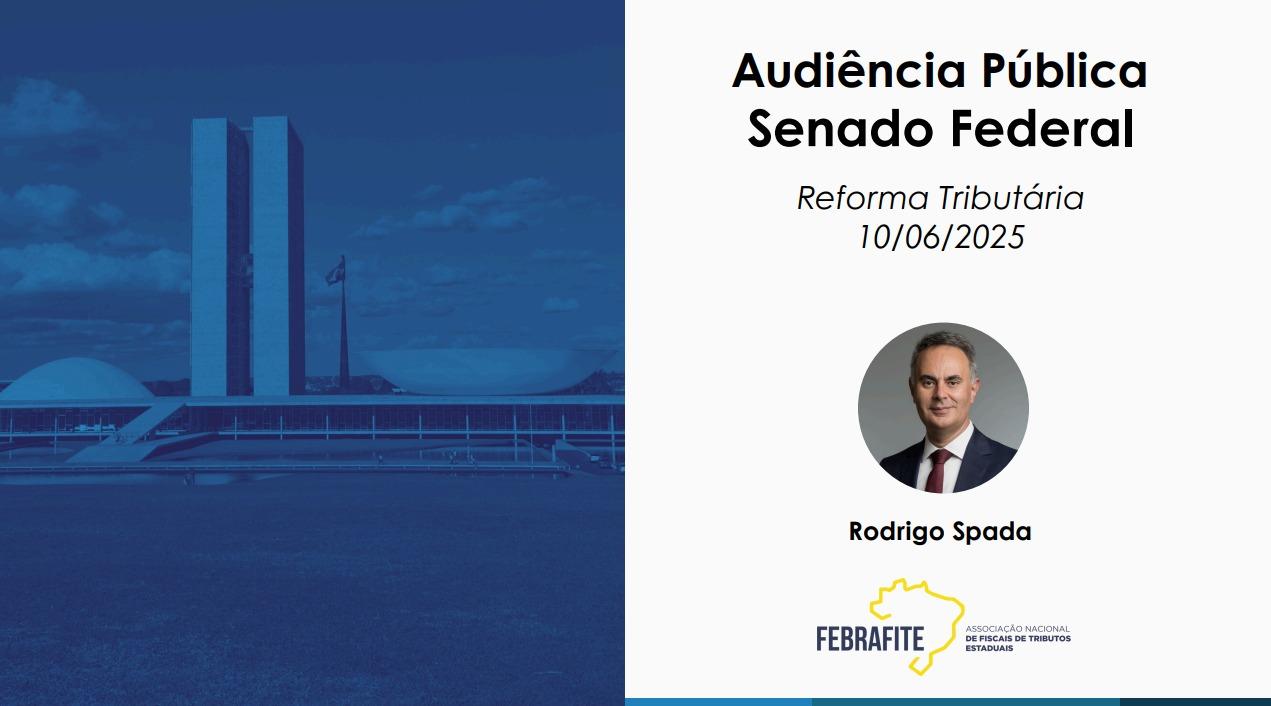 Audiência Pública
Senado Federal

Reforma Tributária
10/06/2025

Rodrigo Spada

FEBRAFITE
ASSOCIAÇÃO NACIONAL
DE FISCAIS DE TRIBUTOS ESTADUAIS